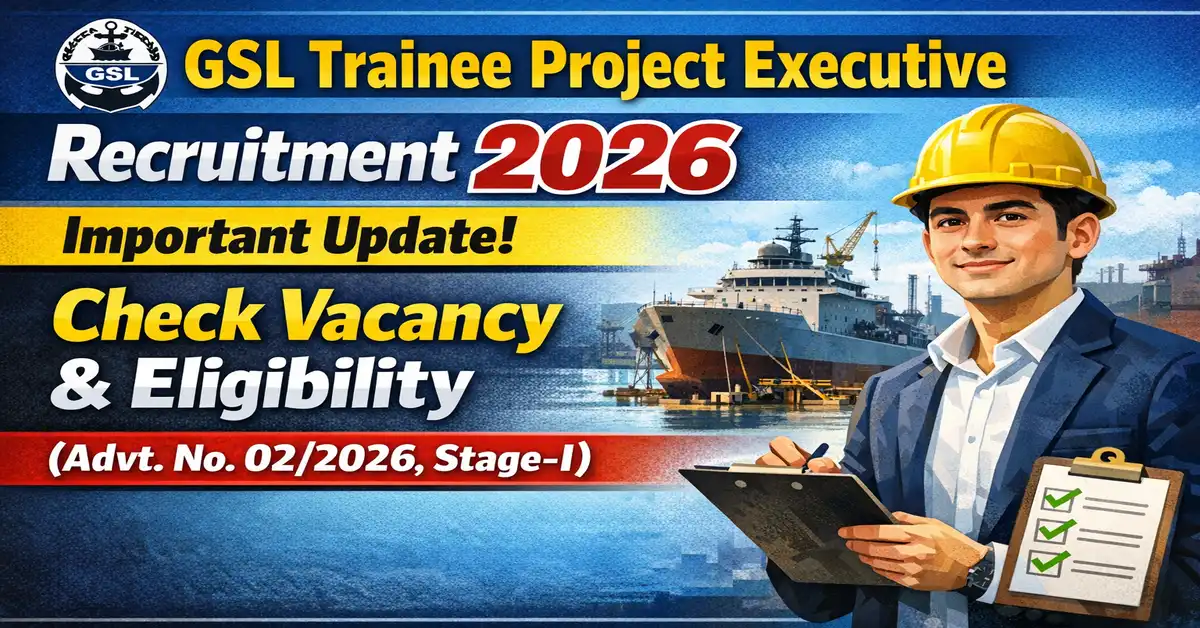 GSL

GSL Trainee Project Executive

Recruitment 2026

Important Update!

Check Vacancy & Eligibility

(Advt. No. 02/2026, Stage-I)